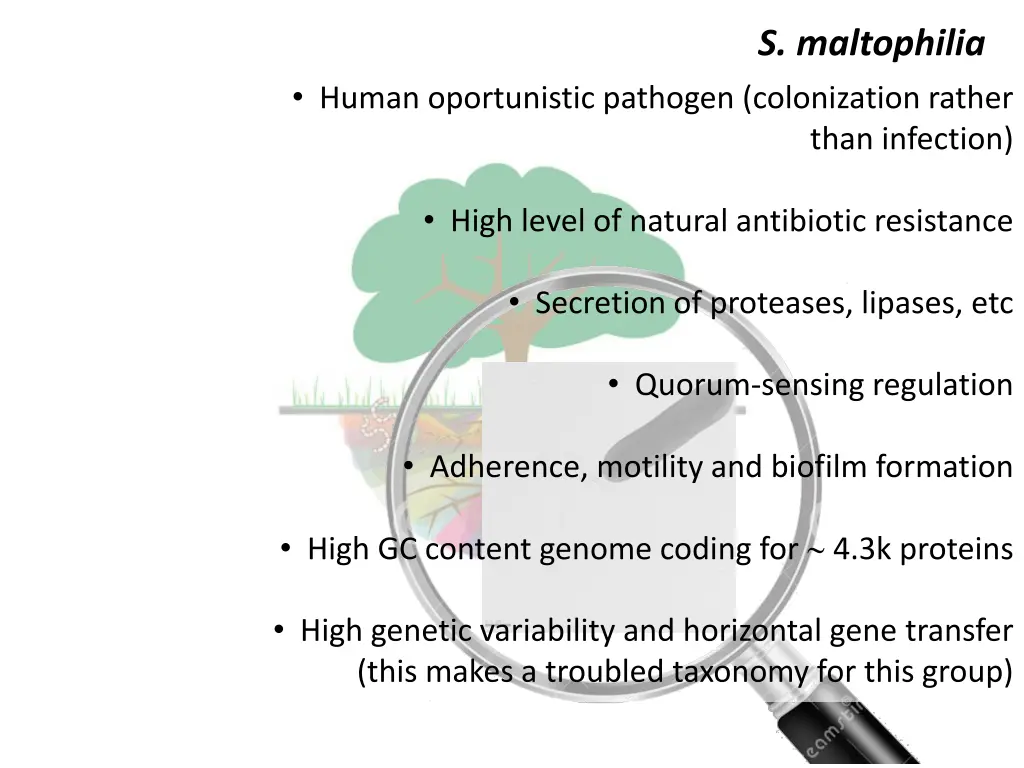 S. maltophilia

• Human oportunistic pathogen (colonization rather than infection)

• High level of natural antibiotic resistance

• Secretion of proteases, lipases, etc

• Quorum-sensing regulation

• Adherence, motility and biofilm formation

• High GC content genome coding for ~ 4.3k proteins

• High genetic variability and horizontal gene transfer (this makes a troubled taxonomy for this group)